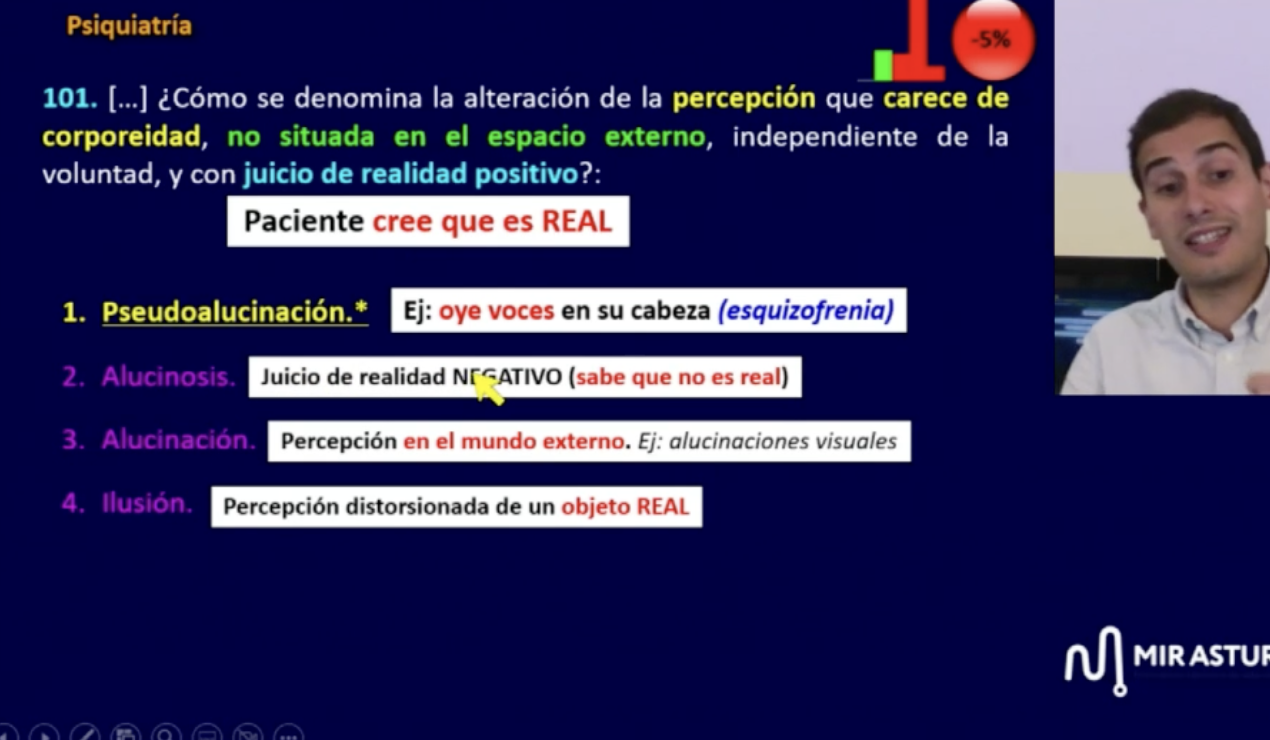 Psiquiatría

-5%

101. [...] ¿Cómo se denomina la alteración de la percepción que carece de corporeidad, no situada en el espacio externo, independiente de la voluntad, y con juicio de realidad positivo?:

Paciente cree que es REAL

1. Pseudoalucinación.* Ej: oye voces en su cabeza (esquizofrenia)

2. Alucinosis. Juicio de realidad NEGATIVO (sabe que no es real)

3. Alucinación. Percepción en el mundo externo. Ej: alucinaciones visuales

4. Ilusión. Percepción distorsionada de un objeto REAL

MIR ASTUR